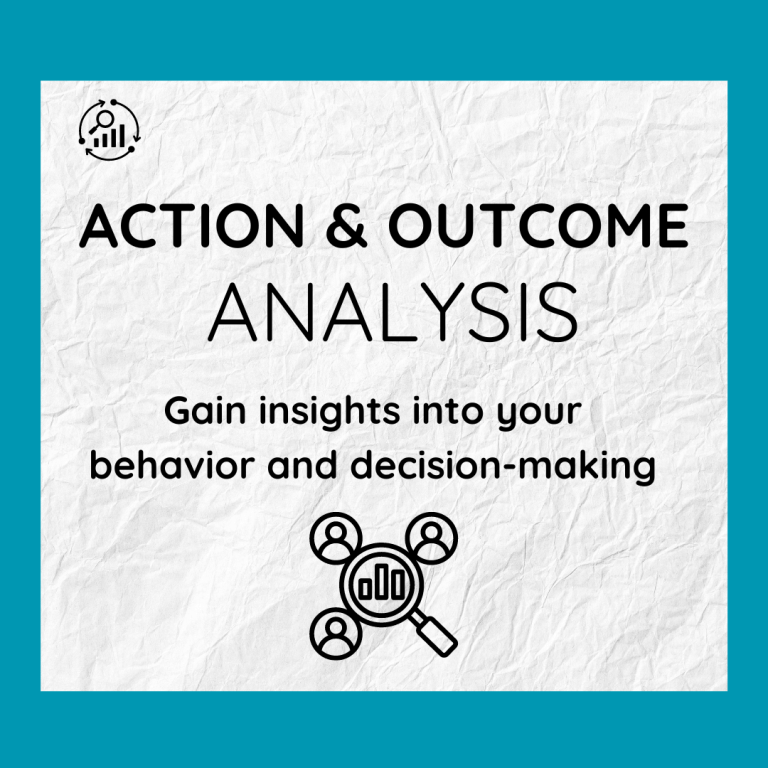 ACTION & OUTCOME
ANALYSIS

Gain insights into your behavior and decision-making